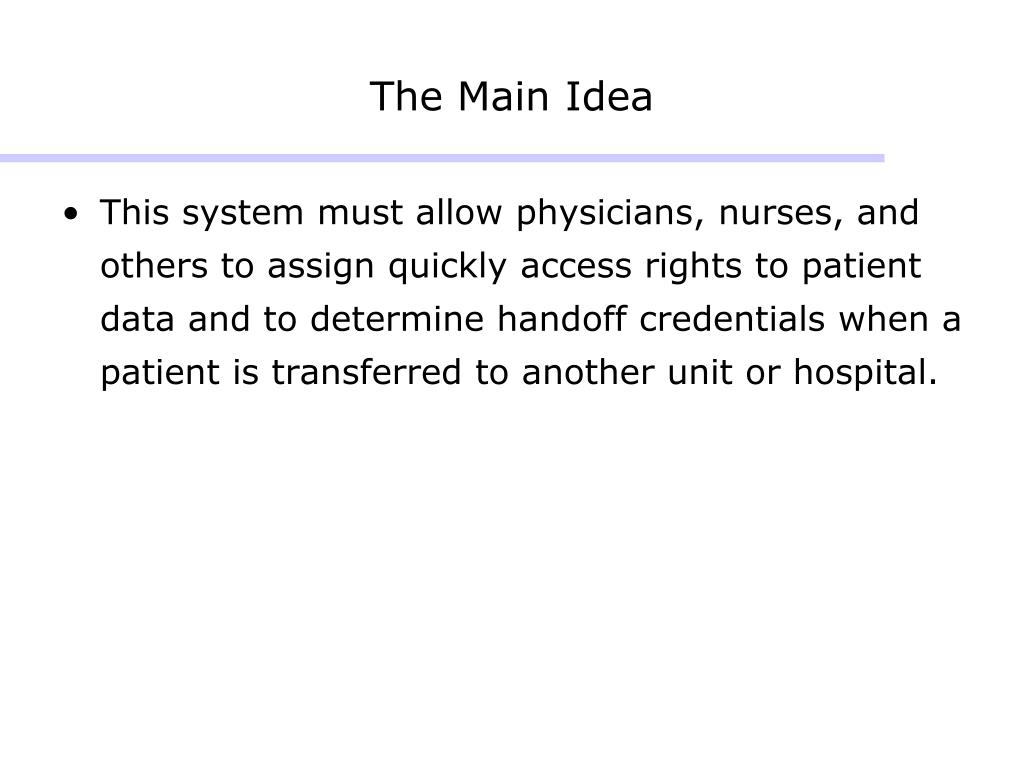 The Main Idea

• This system must allow physicians, nurses, and others to assign quickly access rights to patient data and to determine handoff credentials when a patient is transferred to another unit or hospital.